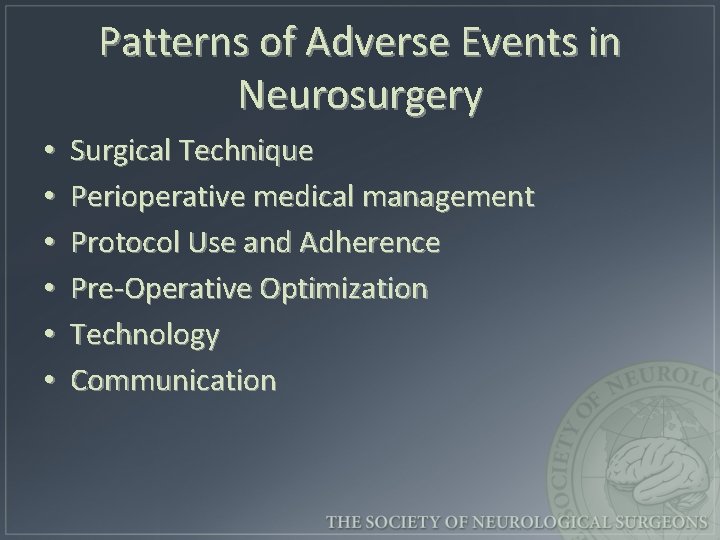 Patterns of Adverse Events in Neurosurgery

• Surgical Technique
• Perioperative medical management
• Protocol Use and Adherence
• Pre-Operative Optimization
• Technology
• Communication

SOCIETY OF NEUROLO

THE SOCIETY OF NEUROLOGICAL SURGEONS